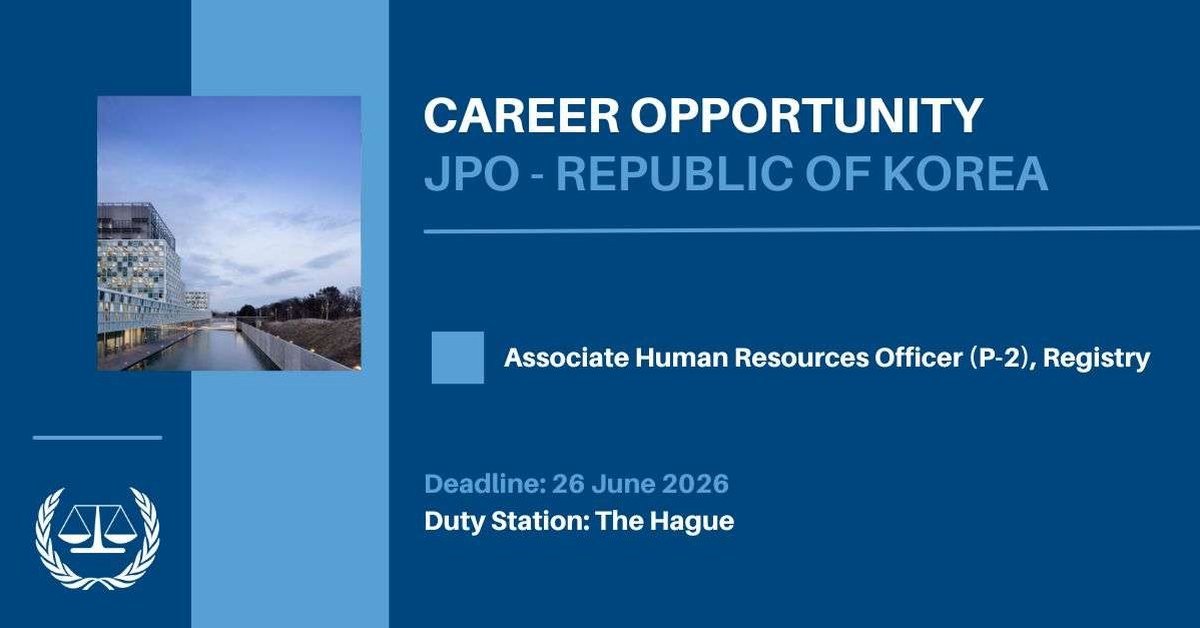 CAREER OPPORTUNITY
JPO - REPUBLIC OF KOREA

Associate Human Resources Officer (P-2), Registry

Deadline: 26 June 2026
Duty Station: The Hague